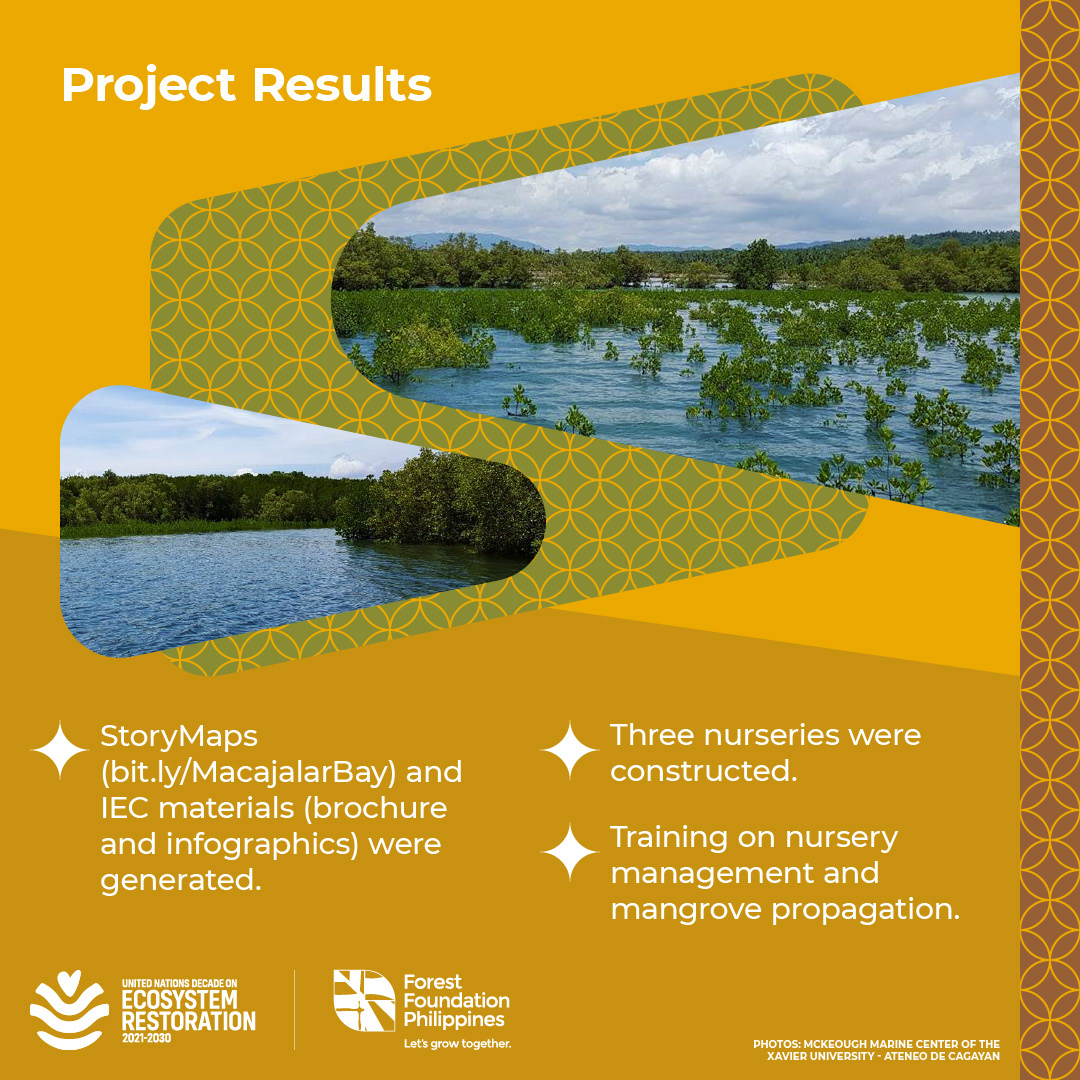 Project Results

StoryMaps (bit.ly/MacajalarBay) and IEC materials (brochure and infographics) were generated.

Three nurseries were constructed.

Training on nursery management and mangrove propagation.

UNITED NATIONS DECADE ON ECOSYSTEM RESTORATION 2021-2030

Forest Foundation Philippines
Let's grow together.

PHOTOS: MCKEOUGH MARINE CENTER OF THE XAVIER UNIVERSITY - ATENEO DE CAGAYAN